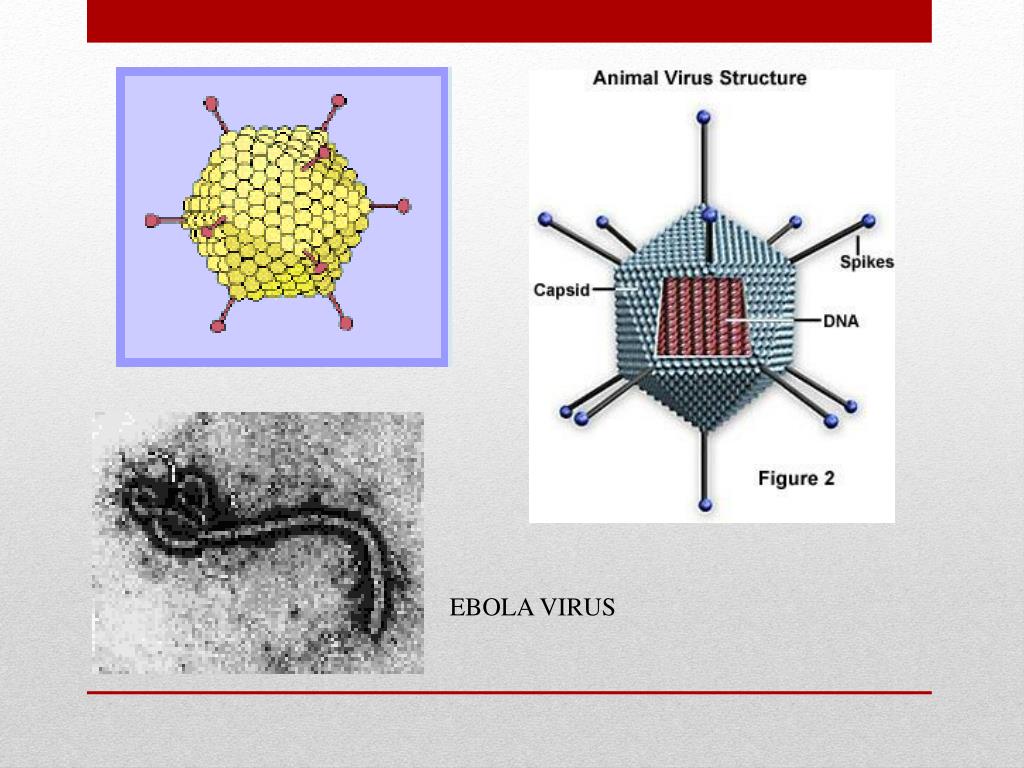 Animal Virus Structure

Spikes

Capsid

DNA

Figure 2

EBOLA VIRUS